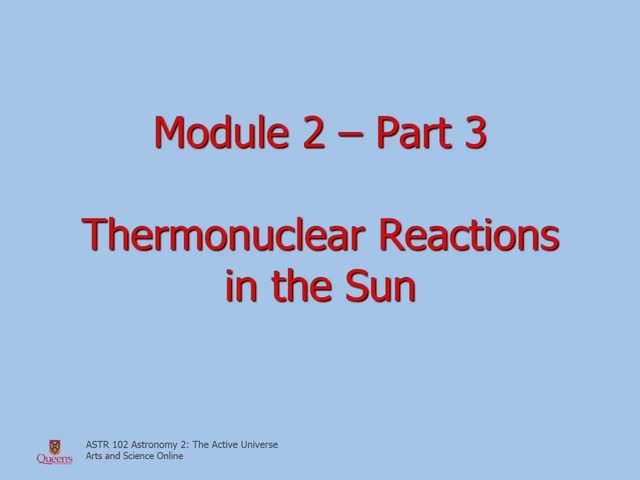 Module 2 – Part 3

Thermonuclear Reactions in the Sun

Queen's

ASTR 102 Astronomy 2: The Active Universe
Arts and Science Online